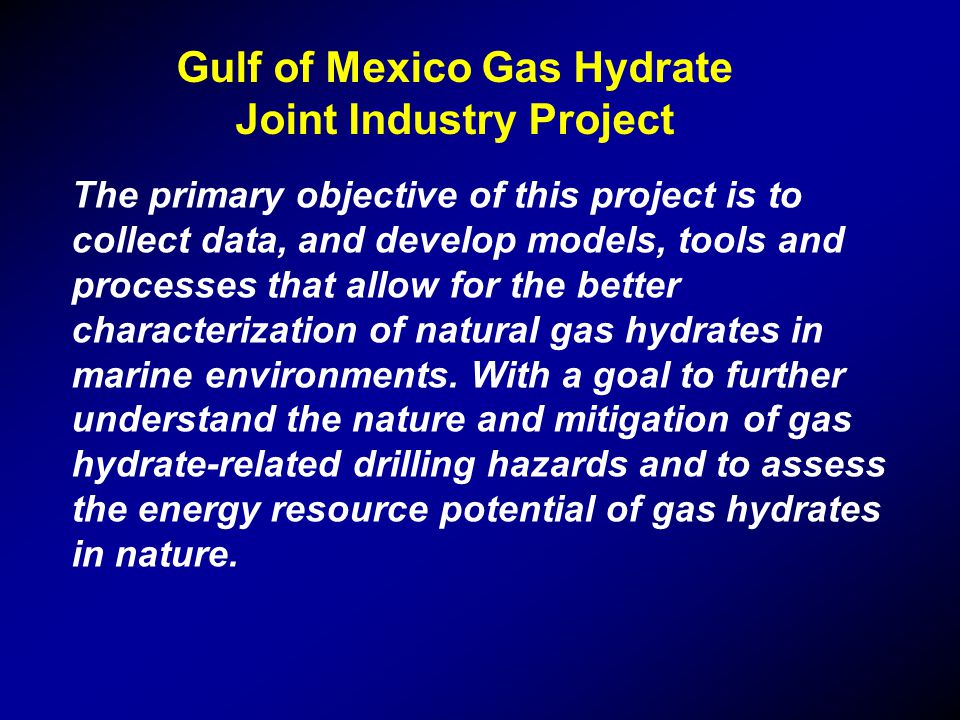 Gulf of Mexico Gas Hydrate
Joint Industry Project

The primary objective of this project is to collect data, and develop models, tools and processes that allow for the better characterization of natural gas hydrates in marine environments. With a goal to further understand the nature and mitigation of gas hydrate-related drilling hazards and to assess the energy resource potential of gas hydrates in nature.